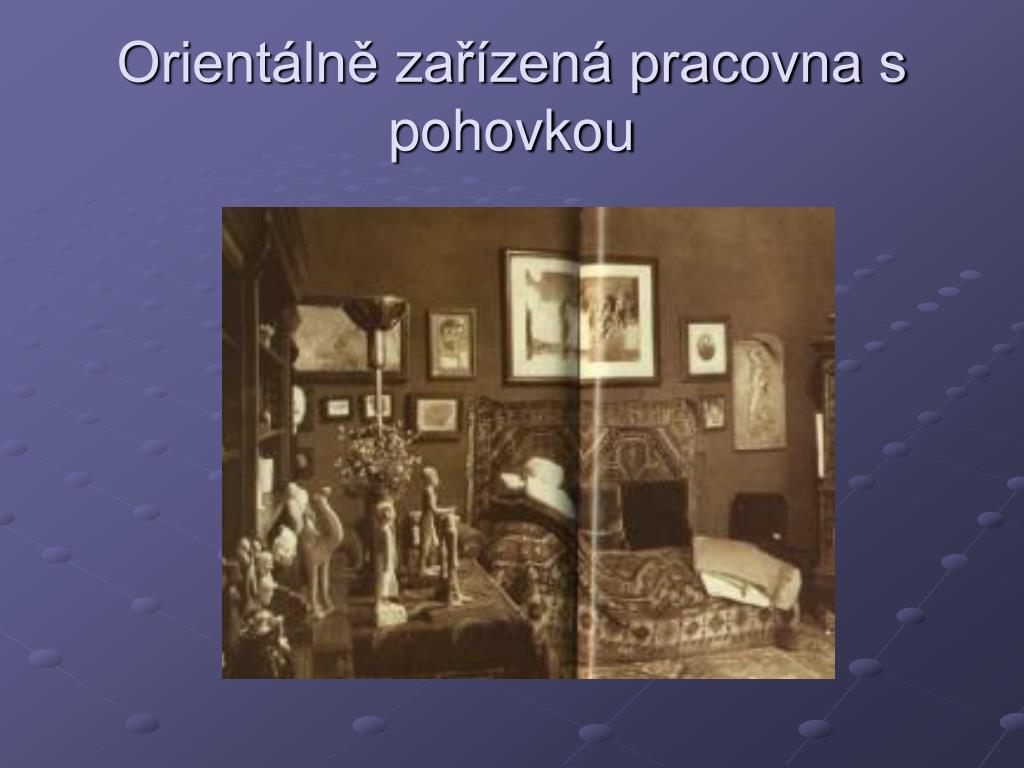 Orientálně zařízená pracovna s pohovkou